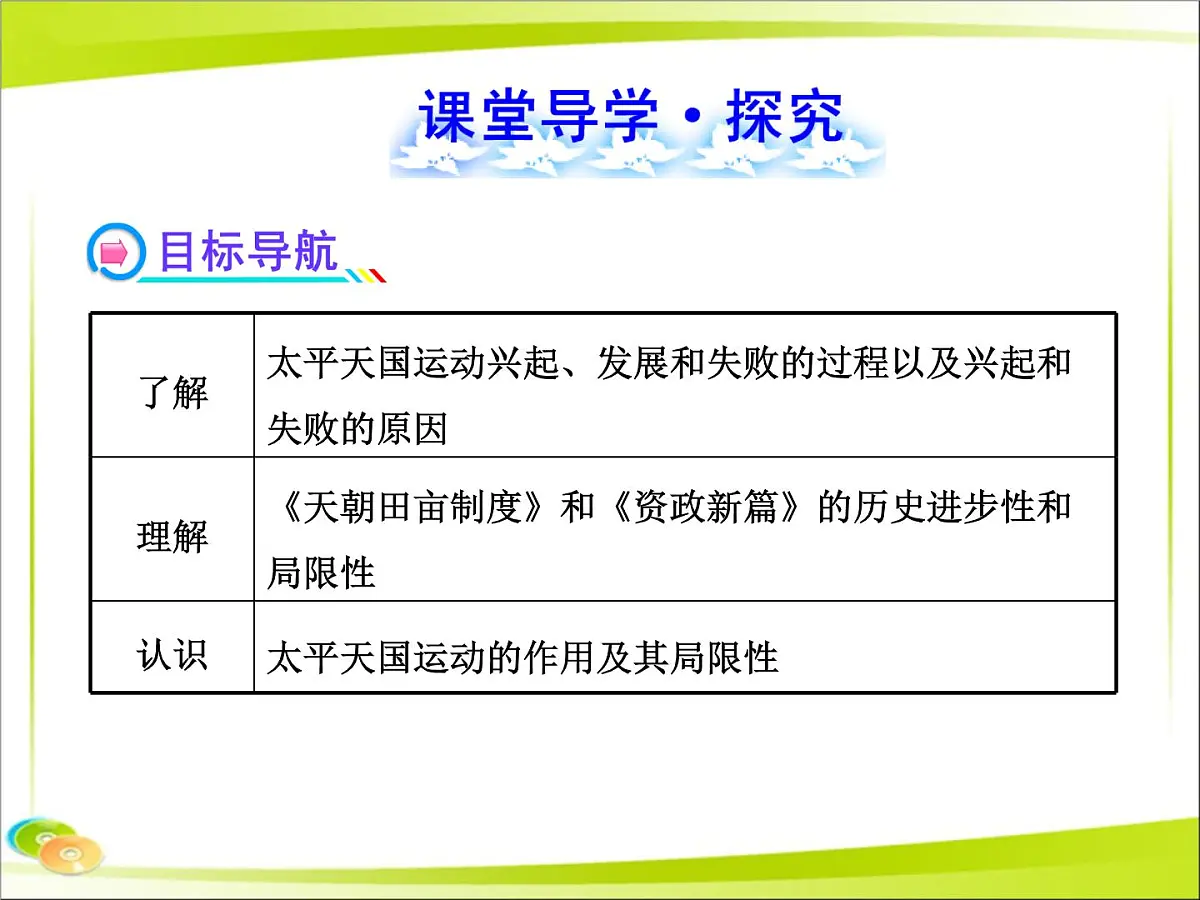 课堂导学·探究

目标导航

| 了解 | 太平天国运动兴起、发展和失败的过程以及兴起和失败的原因 |
|---|---|
| 理解 | 《天朝田亩制度》和《资政新篇》的历史进步性和局限性 |
| 认识 | 太平天国运动的作用及其局限性 |